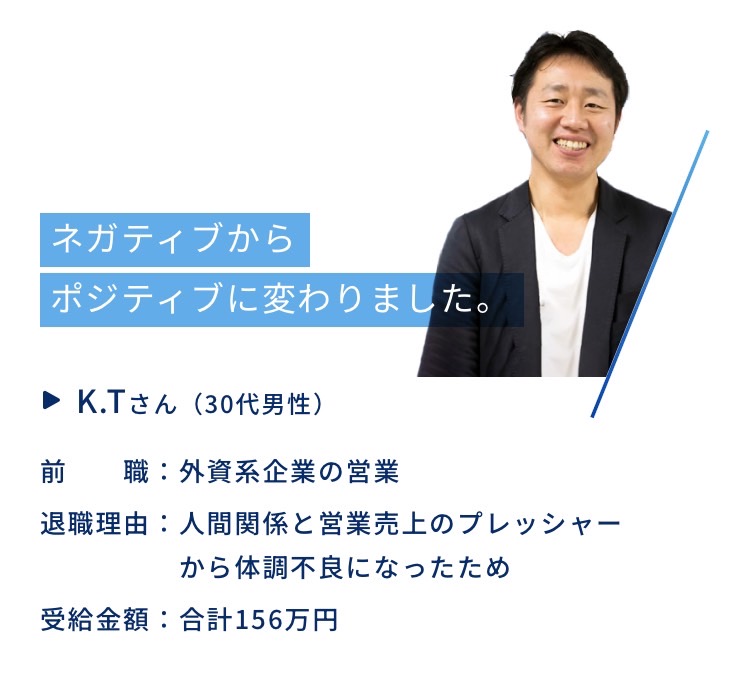 ネガティブから
ポジティブに変わりました。

▶ K.Tさん（30代男性）

前　　職：外資系企業の営業

退職理由：人間関係と営業売上のプレッシャーから体調不良になったため

受給金額：合計156万円